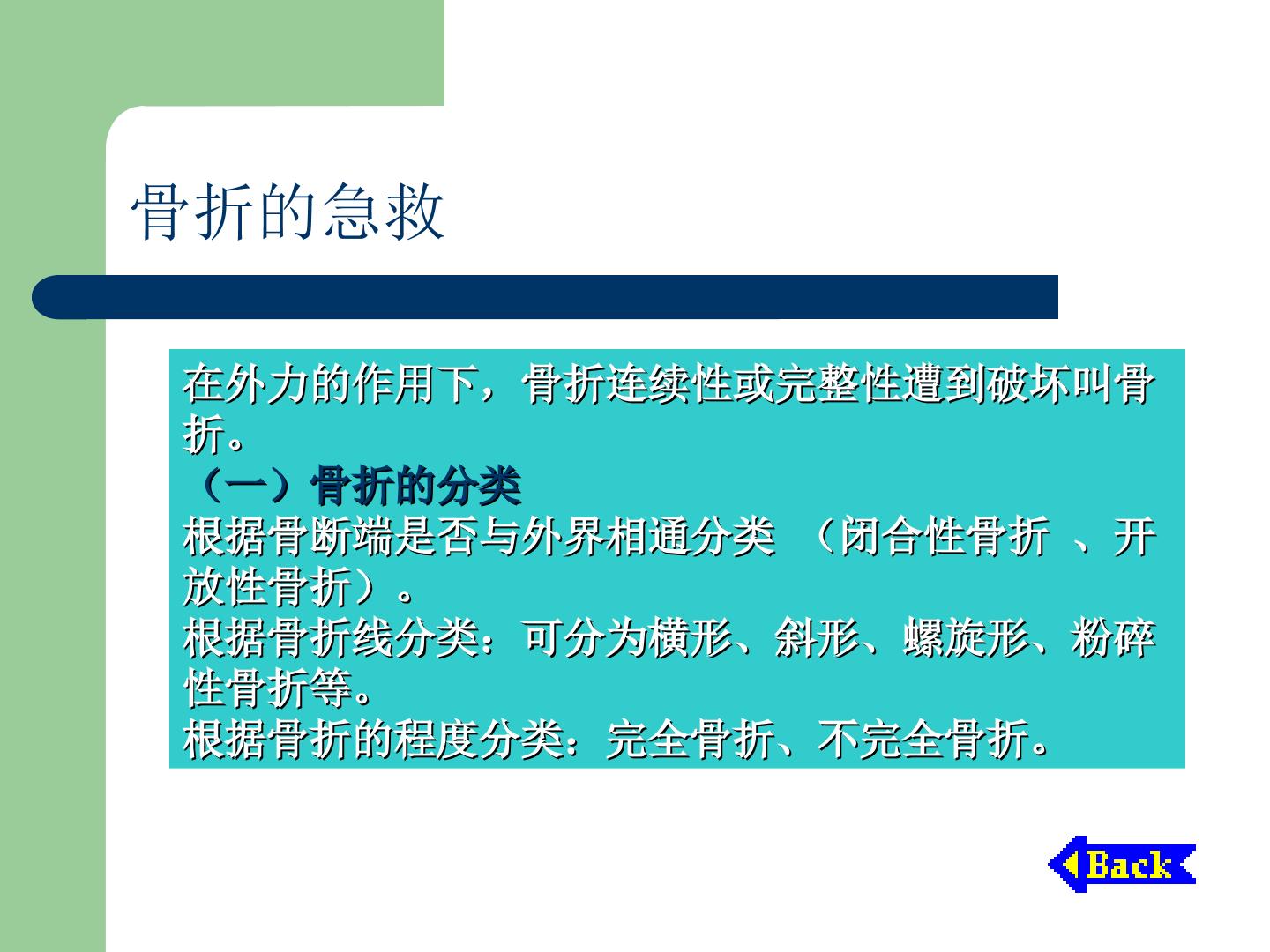 骨折的急救

在外力的作用下，骨折连续性或完整性遭到破坏叫骨折。
（一）骨折的分类
根据骨断端是否与外界相通分类 （闭合性骨折 、开放性骨折）。
根据骨折线分类：可分为横形、斜形、螺旋形、粉碎性骨折等。
根据骨折的程度分类：完全骨折、不完全骨折。

Back